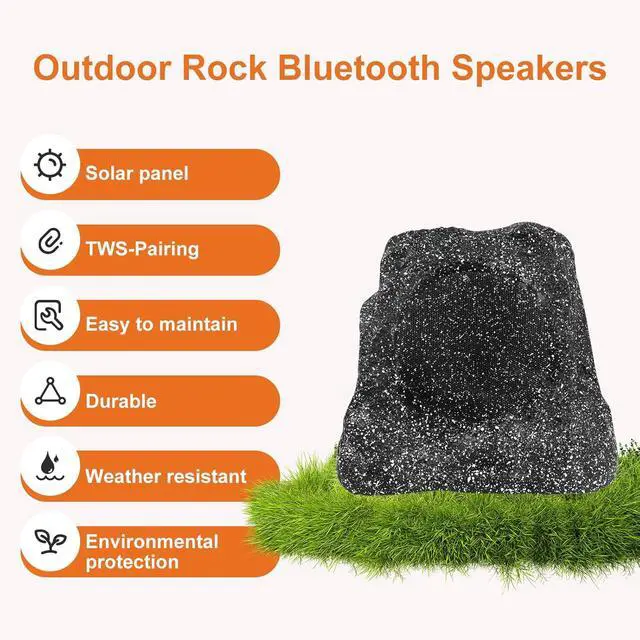 Outdoor Rock Bluetooth Speakers

Solar panel

TWS-Pairing

Easy to maintain

Durable

Weather resistant

Environmental protection